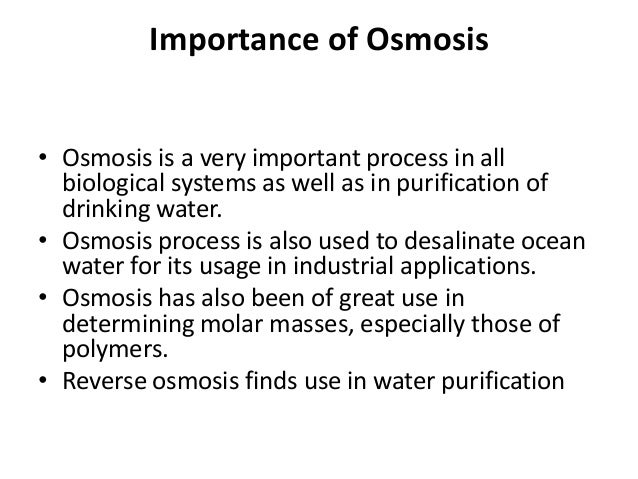 Importance of Osmosis

• Osmosis is a very important process in all biological systems as well as in purification of drinking water.
• Osmosis process is also used to desalinate ocean water for its usage in industrial applications.
• Osmosis has also been of great use in determining molar masses, especially those of polymers.
• Reverse osmosis finds use in water purification